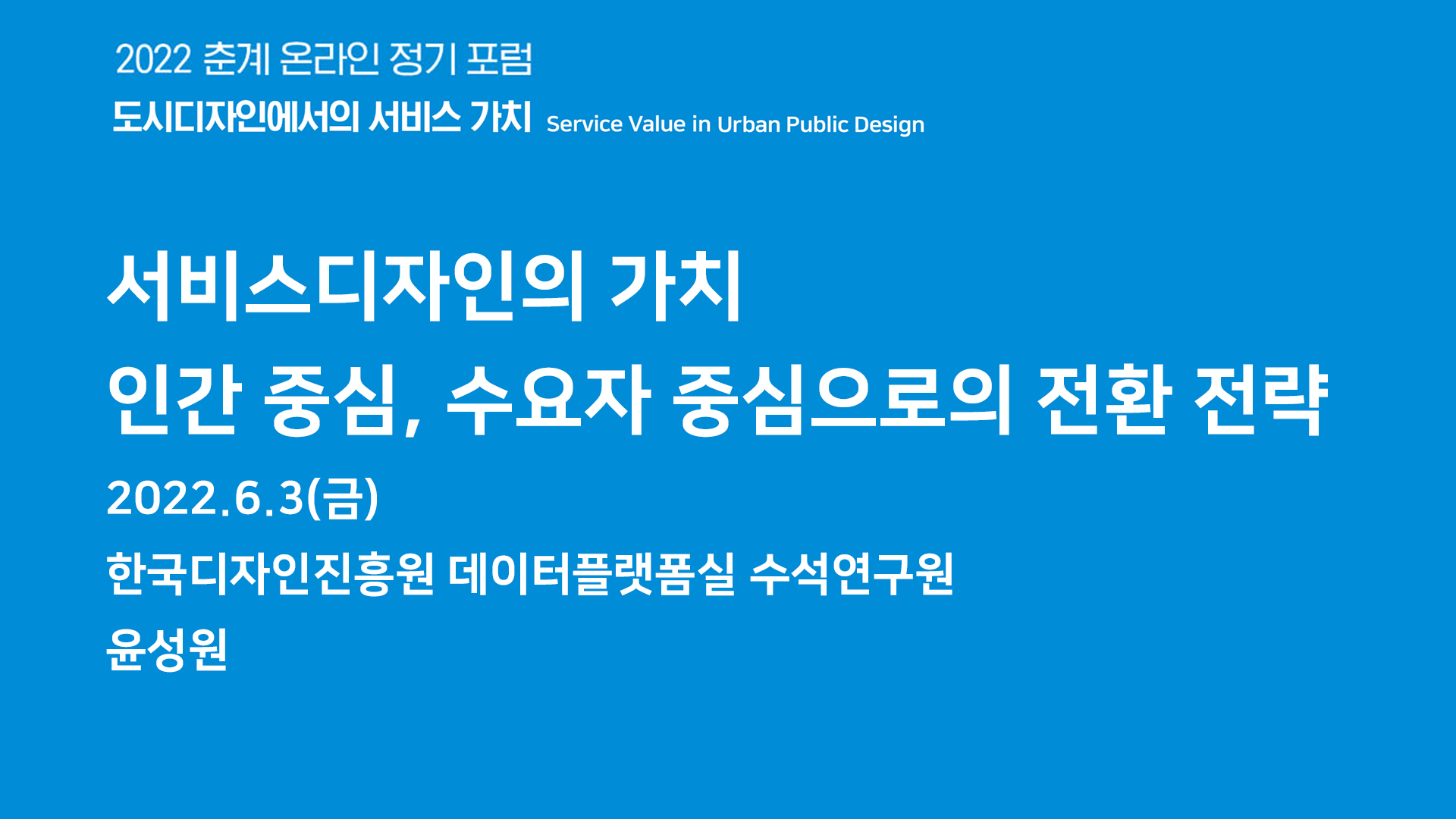 2022 춘계 온라인 정기 포럼

도시디자인에서의 서비스 가치 Service Value in Urban Public Design

서비스디자인의 가치

인간 중심, 수요자 중심으로의 전환 전략

2022.6.3(금)

한국디자인진흥원 데이터플랫폼실 수석연구원

윤성원